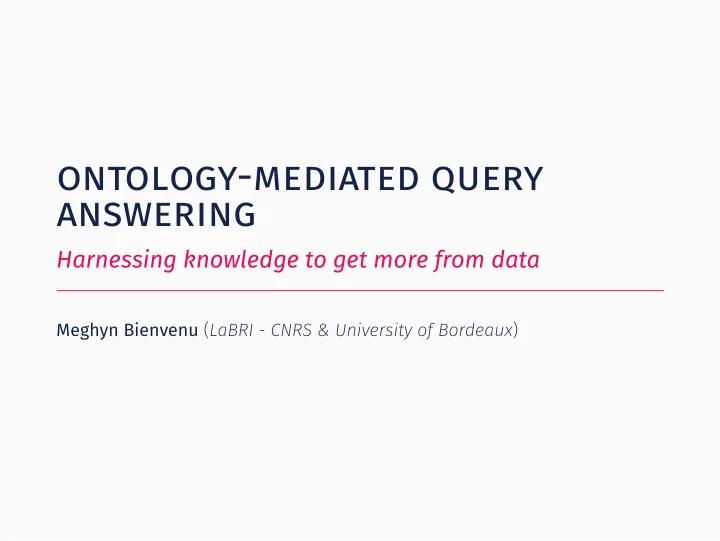 ONTOLOGY-MEDIATED QUERY ANSWERING

Harnessing knowledge to get more from data

Meghyn Bienvenu (LaBRI - CNRS & University of Bordeaux)